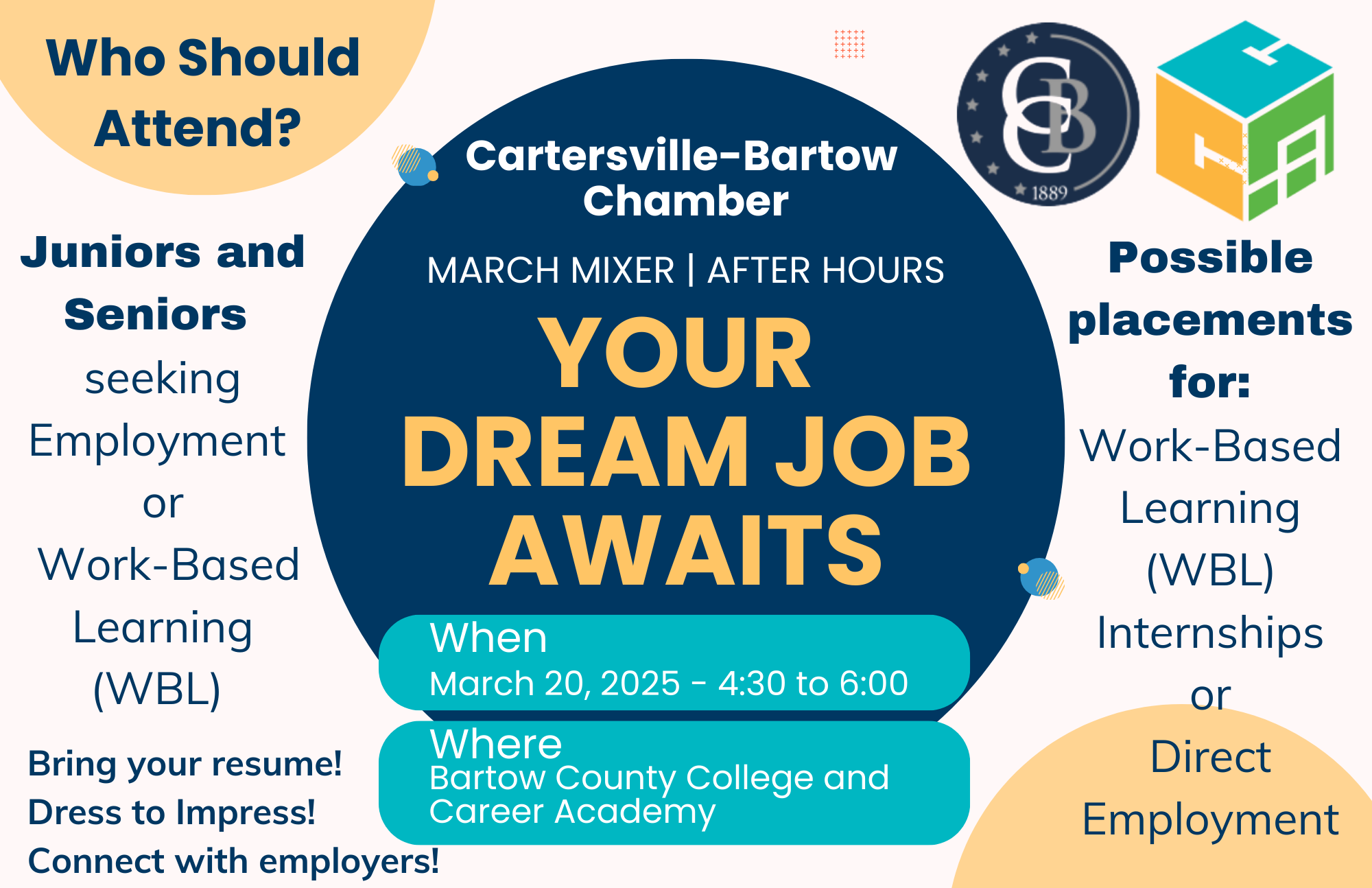 Who Should Attend?

Juniors and Seniors seeking Employment or Work-Based Learning (WBL)

Bring your resume!
Dress to Impress!
Connect with employers!

Cartersville-Bartow Chamber

MARCH MIXER | AFTER HOURS

YOUR DREAM JOB AWAITS

When
March 20, 2025 - 4:30 to 6:00

Where
Bartow County College and Career Academy

CB
1889

Possible placements for:
Work-Based Learning (WBL)
Internships
or
Direct Employment